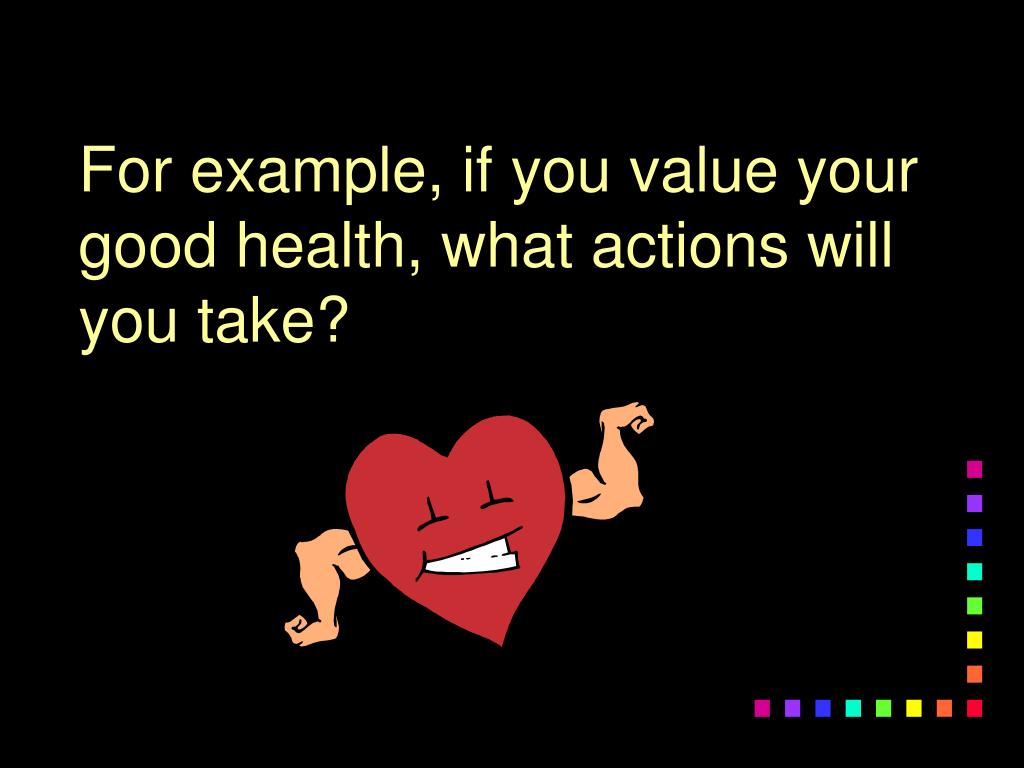 For example, if you value your good health, what actions will you take?